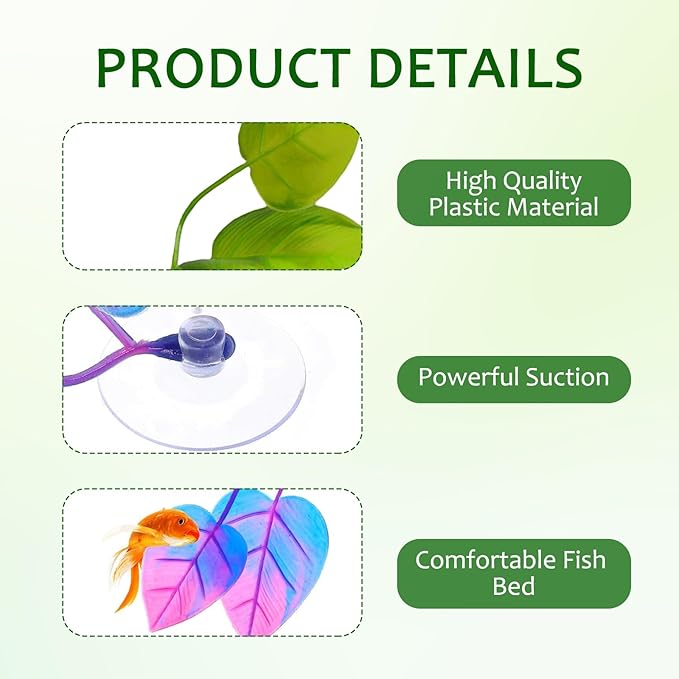 PRODUCT DETAILS

High Quality Plastic Material

Powerful Suction

Comfortable Fish Bed